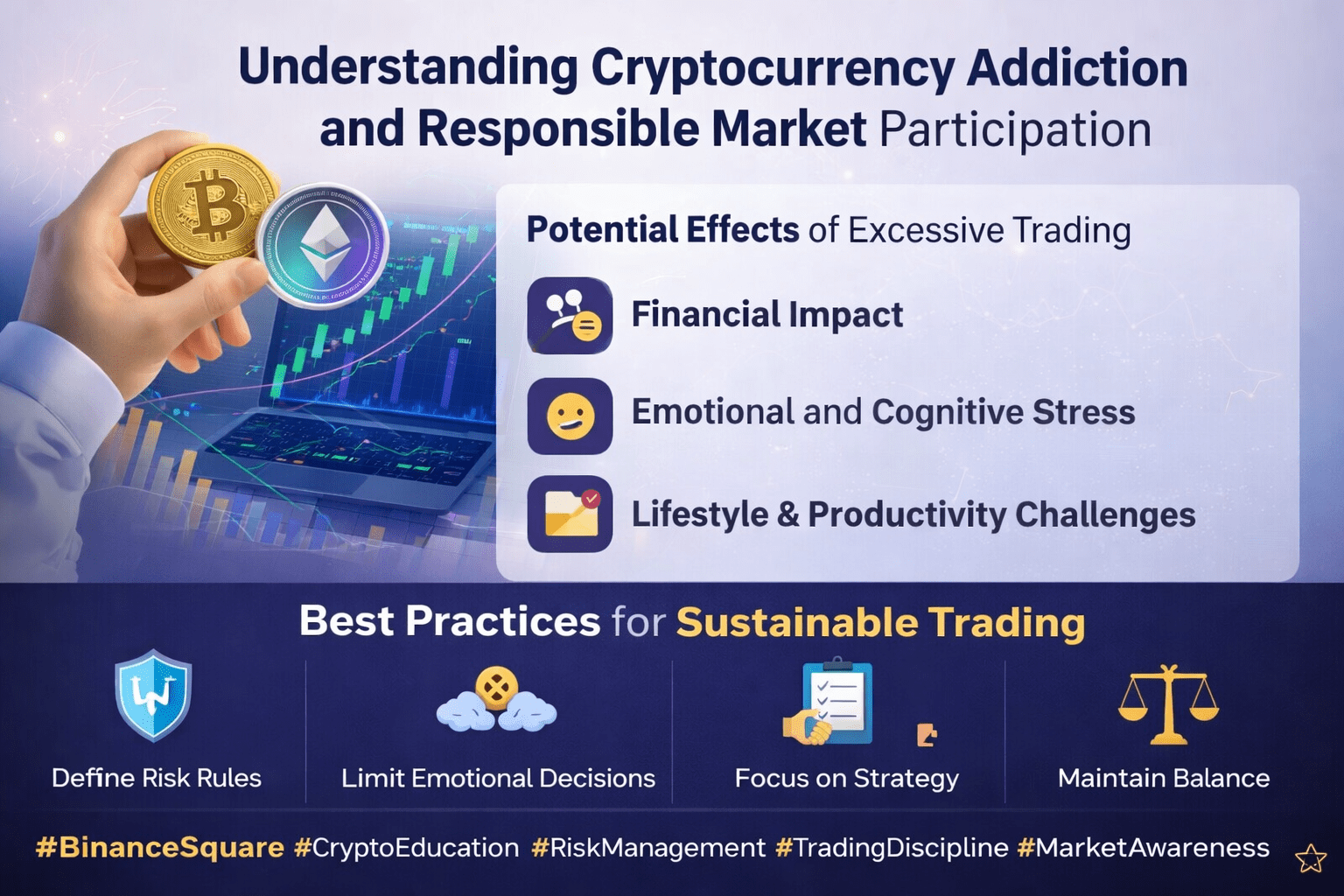 Understanding Cryptocurrency Addiction and Responsible Market Participation

Potential Effects of Excessive Trading

Financial Impact

Emotional and Cognitive Stress

Lifestyle & Productivity Challenges

Best Practices for Sustainable Trading

Define Risk Rules

Limit Emotional Decisions

Focus on Strategy

Maintain Balance

#BinanceSquare #CryptoEducation #RiskManagement #TradingDiscipline #MarketAwareness